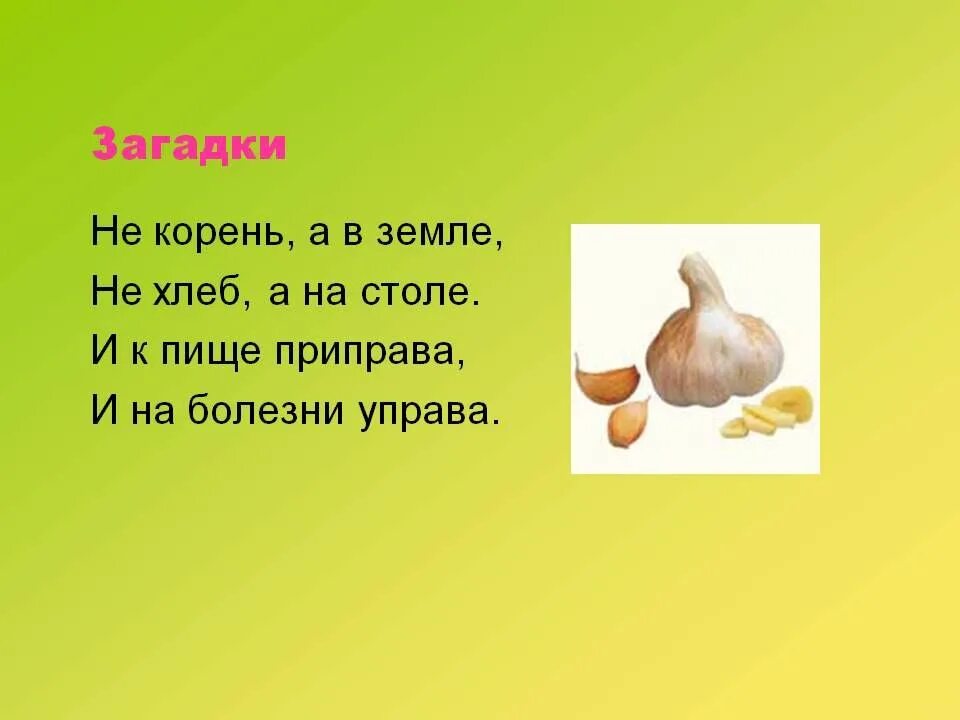 Загадки

Не корень, а в земле,
Не хлеб, а на столе.
И к пище приправа,
И на болезни управа.